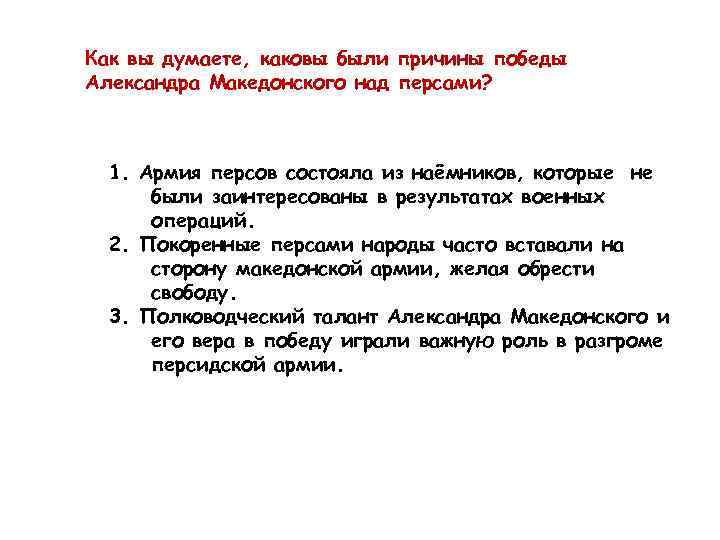 Как вы думаете, каковы были причины победы Александра Македонского над персами?

1. Армия персов состояла из наёмников, которые не были заинтересованы в результатах военных операций.
2. Покоренные персами народы часто вставали на сторону македонской армии, желая обрести свободу.
3. Полководческий талант Александра Македонского и его вера в победу играли важную роль в разгроме персидской армии.